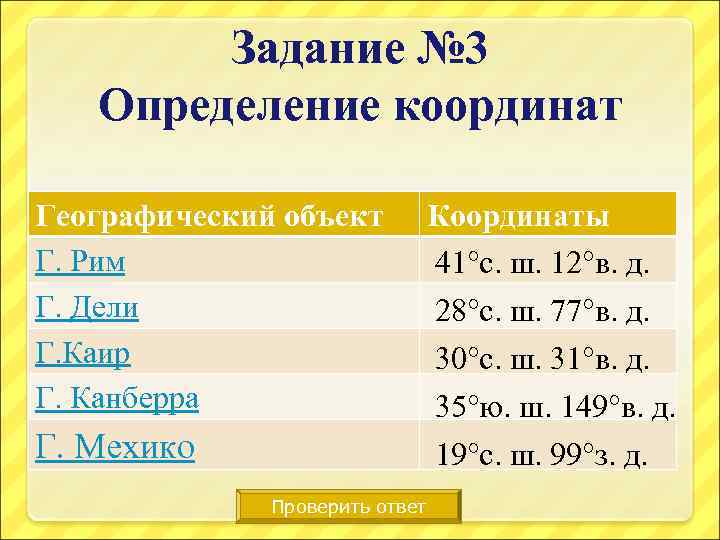 Задание №3
Определение координат

| Географический объект | Координаты |
|---|---|
| Г. Рим | 41°с. ш. 12°в. д. |
| Г. Дели | 28°с. ш. 77°в. д. |
| Г.Каир | 30°с. ш. 31°в. д. |
| Г. Канберра | 35°ю. ш. 149°в. д. |
| Г. Мехико | 19°с. ш. 99°з. д. |

Проверить ответ